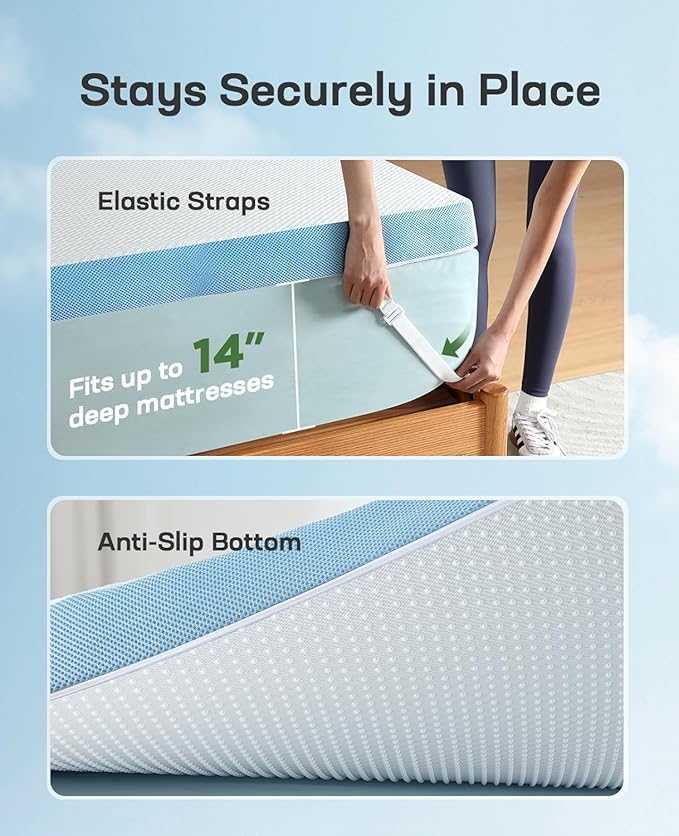 Stays Securely in Place

Elastic Straps

Fits up to 14" deep mattresses

Anti-Slip Bottom